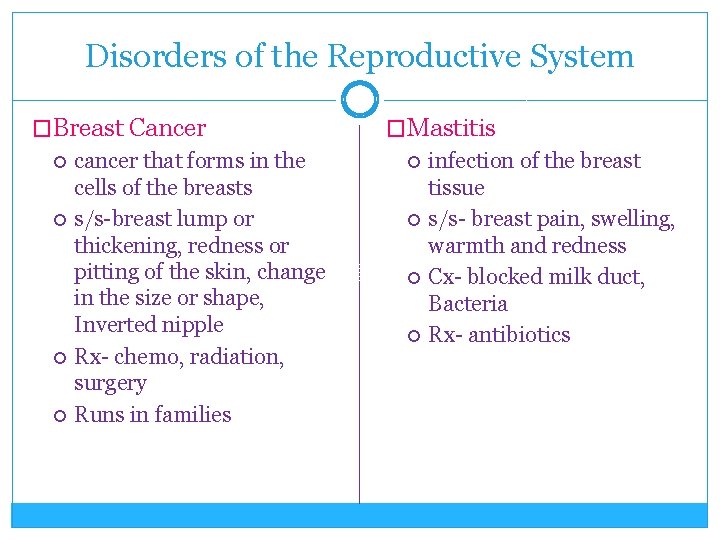 Disorders of the Reproductive System

Breast Cancer

cancer that forms in the cells of the breasts

s/s-breast lump or thickening, redness or pitting of the skin, change in the size or shape, Inverted nipple

Rx- chemo, radiation, surgery

Runs in families

Mastitis

infection of the breast tissue

s/s- breast pain, swelling, warmth and redness

Cx- blocked milk duct, Bacteria

Rx- antibiotics